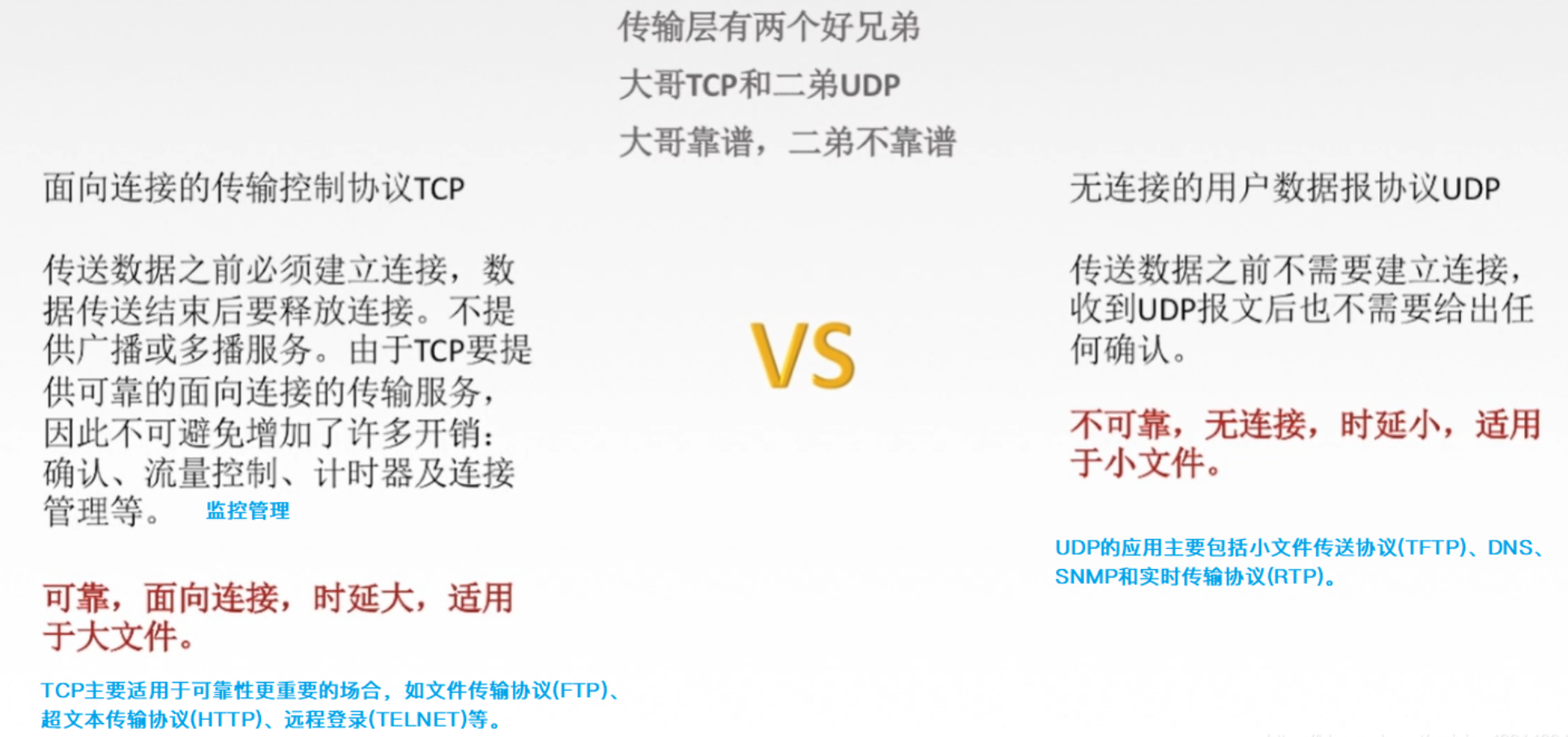 传输层有两个好兄弟

大哥TCP和二弟UDP

大哥靠谱，二弟不靠谱

面向连接的传输控制协议TCP

传送数据之前必须建立连接，数据传送结束后要释放连接。不提供广播或多播服务。由于TCP要提供可靠的面向连接的传输服务，因此不可避免增加了许多开销：确认、流量控制、计时器及连接管理等。 监控管理

可靠，面向连接，时延大，适用于大文件。

TCP主要适用于可靠性更重要的场合，如文件传输协议(FTP)、超文本传输协议(HTTP)、远程登录(TELNET)等。

VS

无连接的用户数据报协议UDP

传送数据之前不需要建立连接，收到UDP报文后也不需要给出任何确认。

不可靠，无连接，时延小，适用于小文件。

UDP的应用主要包括小文件传送协议(TFTP)、DNS、SNMP和实时传输协议(RTP)。